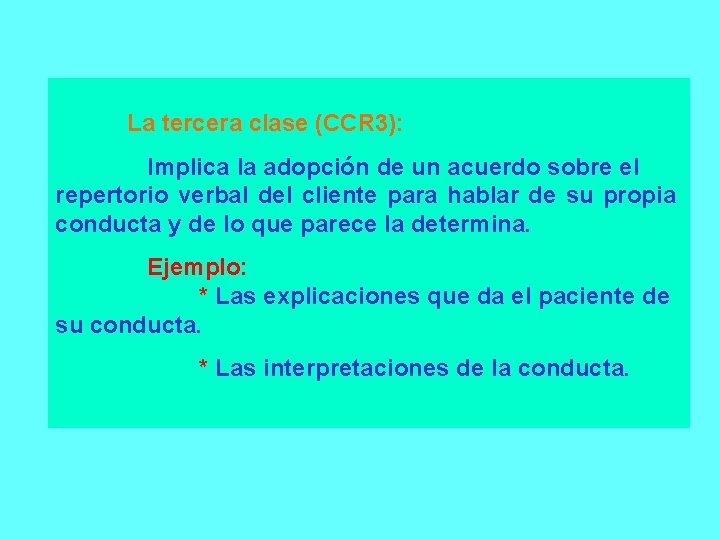 La tercera clase (CCR3):

Implica la adopción de un acuerdo sobre el repertorio verbal del cliente para hablar de su propia conducta y de lo que parece la determina.

Ejemplo:
* Las explicaciones que da el paciente de su conducta.

* Las interpretaciones de la conducta.